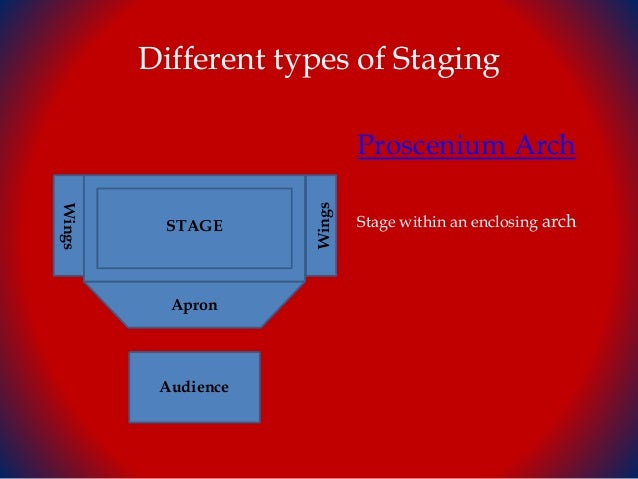 Different types of Staging

Proscenium Arch

Stage within an enclosing arch

Wings

STAGE

Wings

Apron

Audience